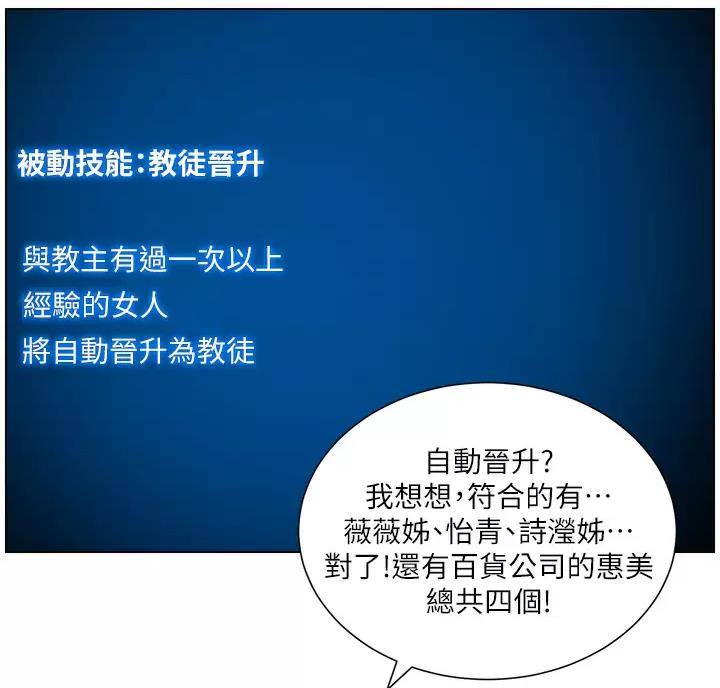 被動技能：教徒晉升

與教主有過一次以上
經驗的女人
將自動晉升為教徒

自動晉升?
我想想，符合的有…
薇薇姊、怡青、詩瀅姊…
對了!還有百貨公司的惠美
總共四個!